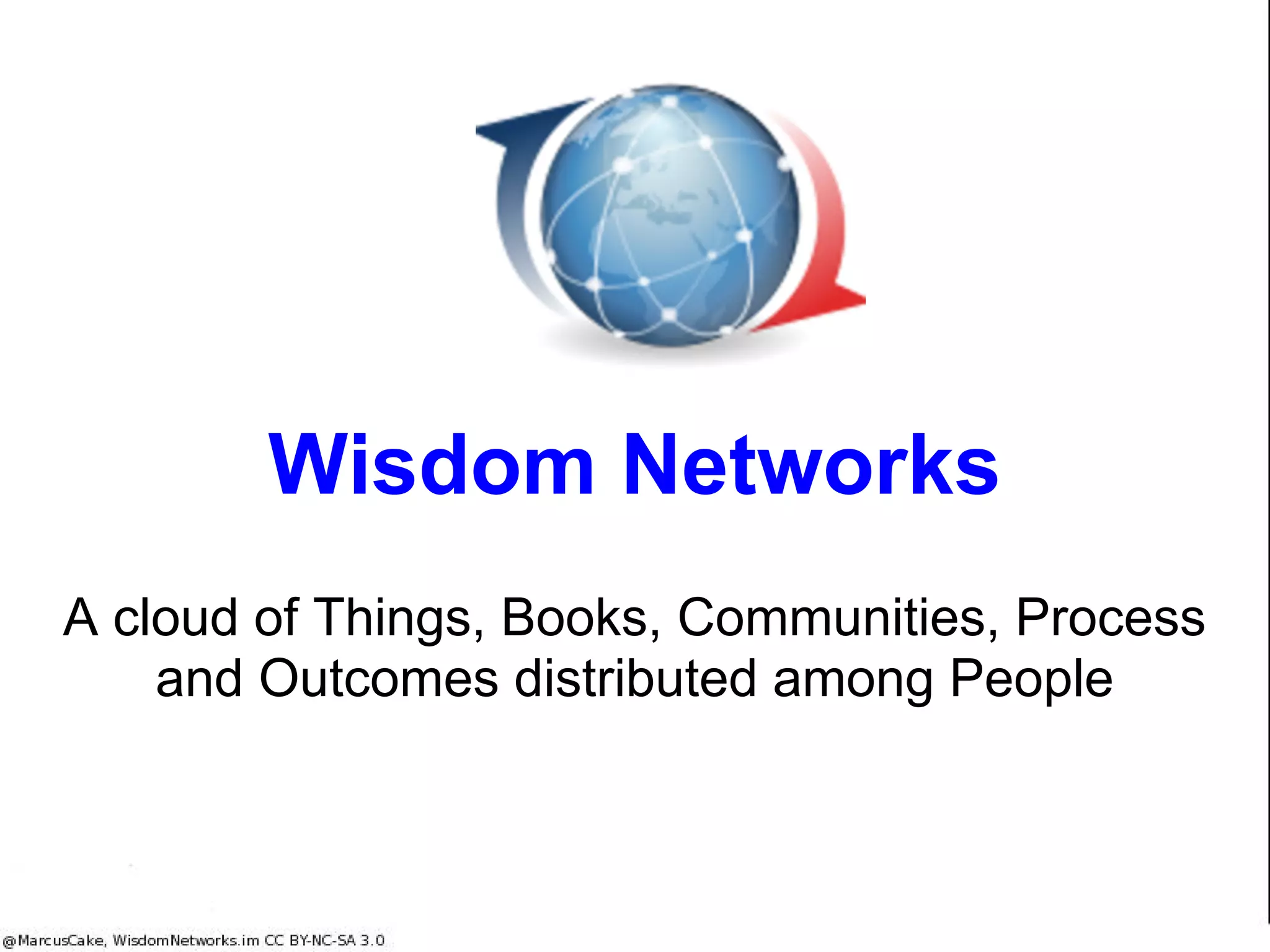 Wisdom Networks

A cloud of Things, Books, Communities, Process and Outcomes distributed among People

@MarcusCake, WisdomNetworks.im CC BY-NC-SA 3.0